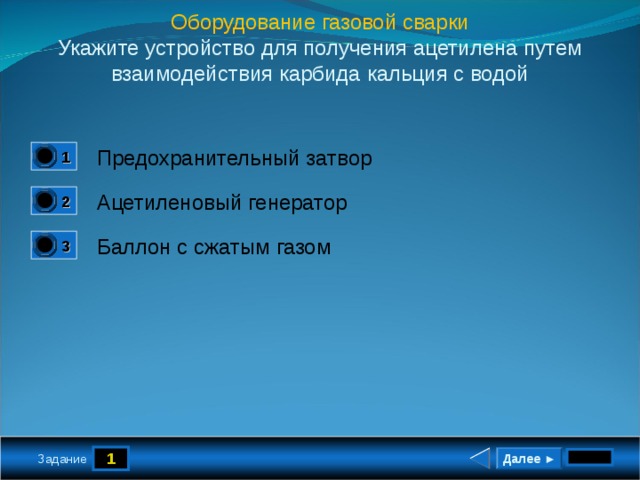 Оборудование газовой сварки
Укажите устройство для получения ацетилена путем взаимодействия карбида кальция с водой

1 Предохранительный затвор

2 Ацетиленовый генератор

3 Баллон с сжатым газом

Задание 1

Далее ►